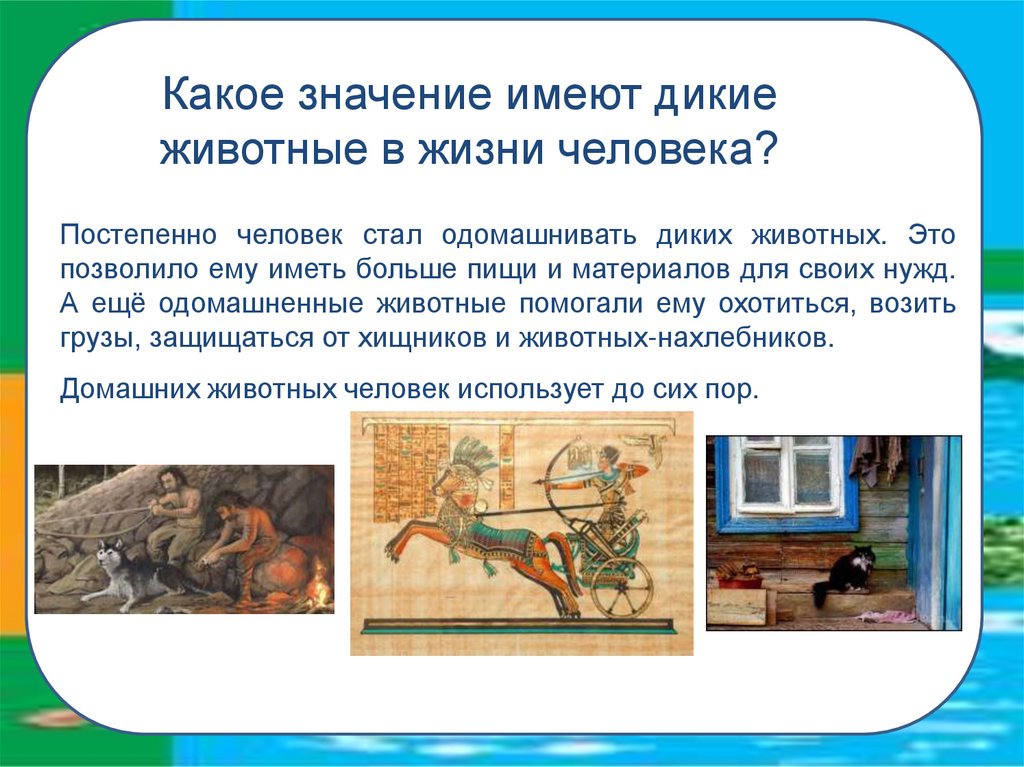 Какое значение имеют дикие животные в жизни человека?

Постепенно человек стал одомашнивать диких животных. Это позволило ему иметь больше пищи и материалов для своих нужд. А ещё одомашненные животные помогали ему охотиться, возить грузы, защищаться от хищников и животных-нахлебников.

Домашних животных человек использует до сих пор.